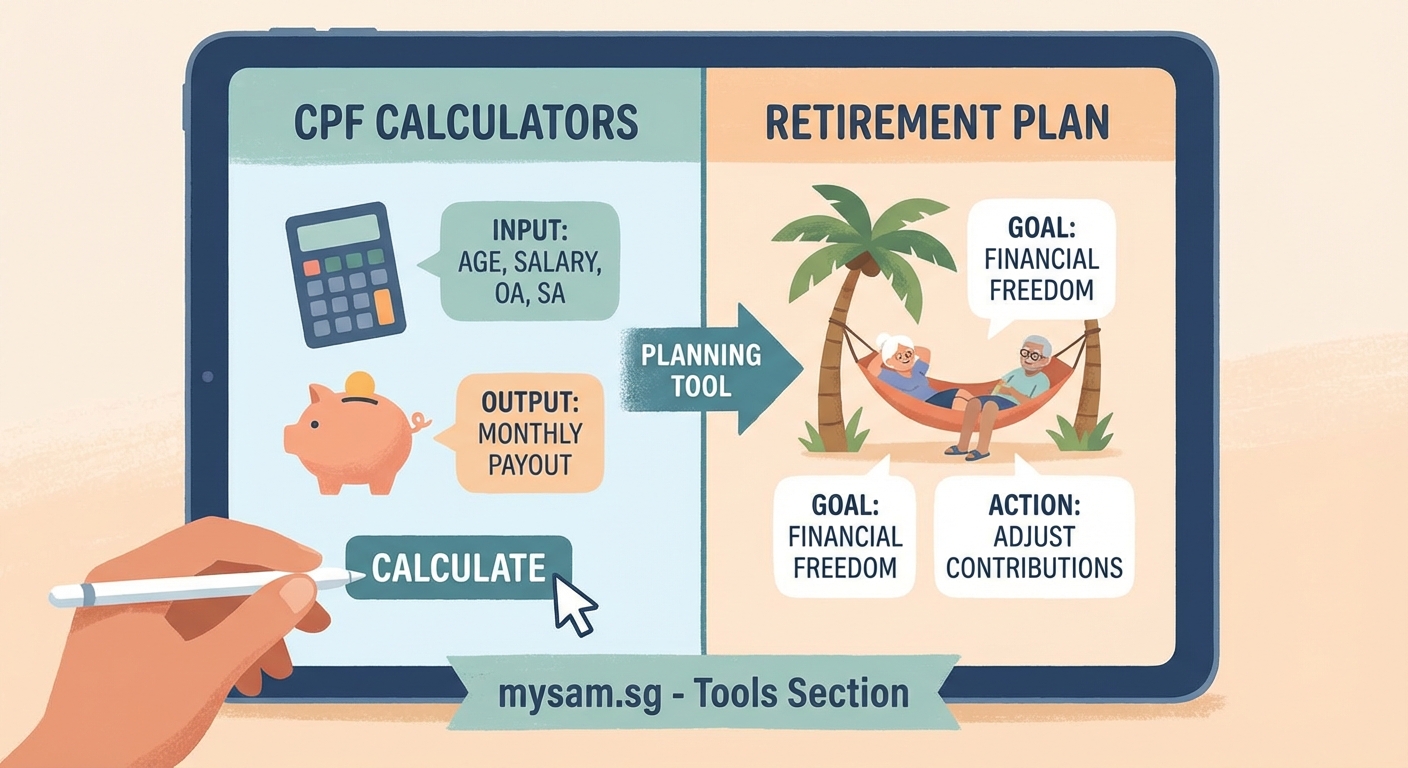 CPF CALCULATORS

INPUT:
AGE, SALARY,
OA, SA

OUTPUT:
MONTHLY
PAYOUT

CALCULATE

PLANNING
TOOL

RETIREMENT PLAN

GOAL:
FINANCIAL
FREEDOM

GOAL:
FINANCIAL
FREEDOM

ACTION:
ADJUST
CONTRIBUTIONS

mysam.sg - Tools Section